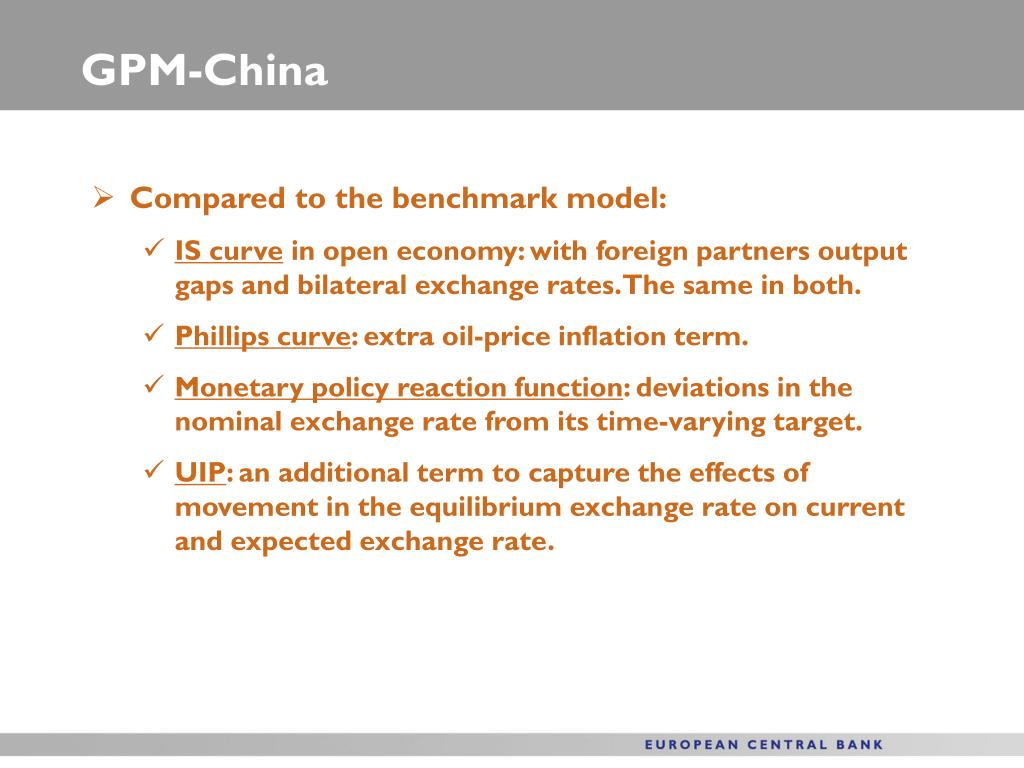 GPM-China

➢ Compared to the benchmark model:

✓ IS curve in open economy: with foreign partners output gaps and bilateral exchange rates. The same in both.

✓ Phillips curve: extra oil-price inflation term.

✓ Monetary policy reaction function: deviations in the nominal exchange rate from its time-varying target.

✓ UIP: an additional term to capture the effects of movement in the equilibrium exchange rate on current and expected exchange rate.

EUROPEAN CENTRAL BANK